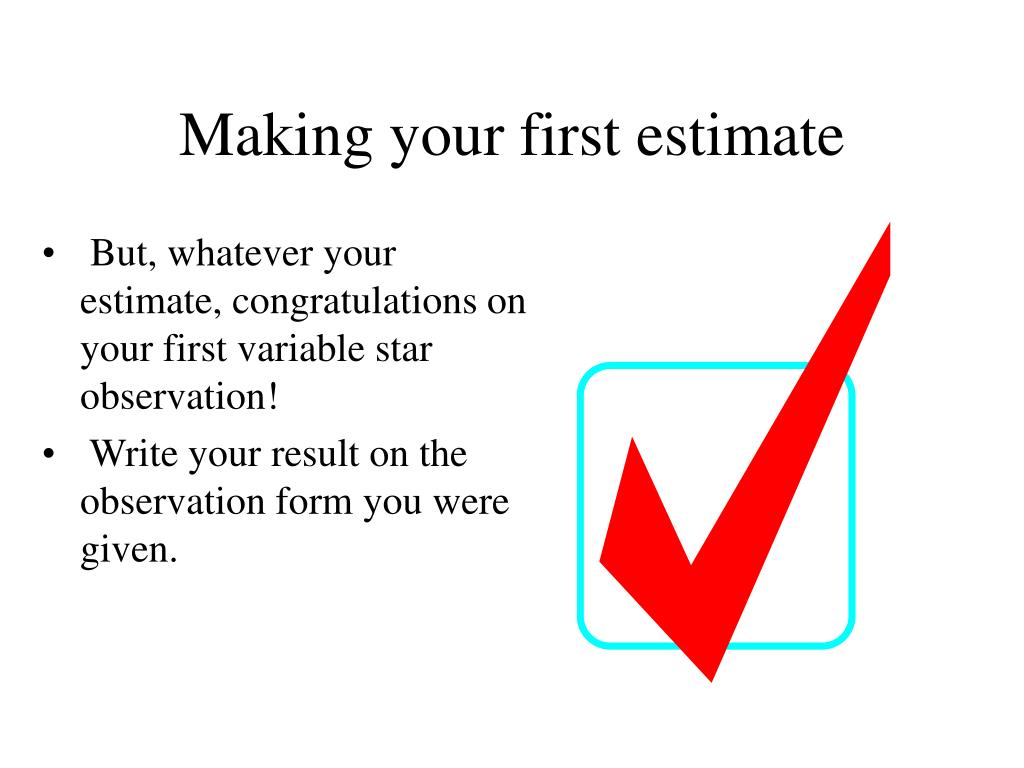 Making your first estimate

• But, whatever your estimate, congratulations on your first variable star observation!
• Write your result on the observation form you were given.